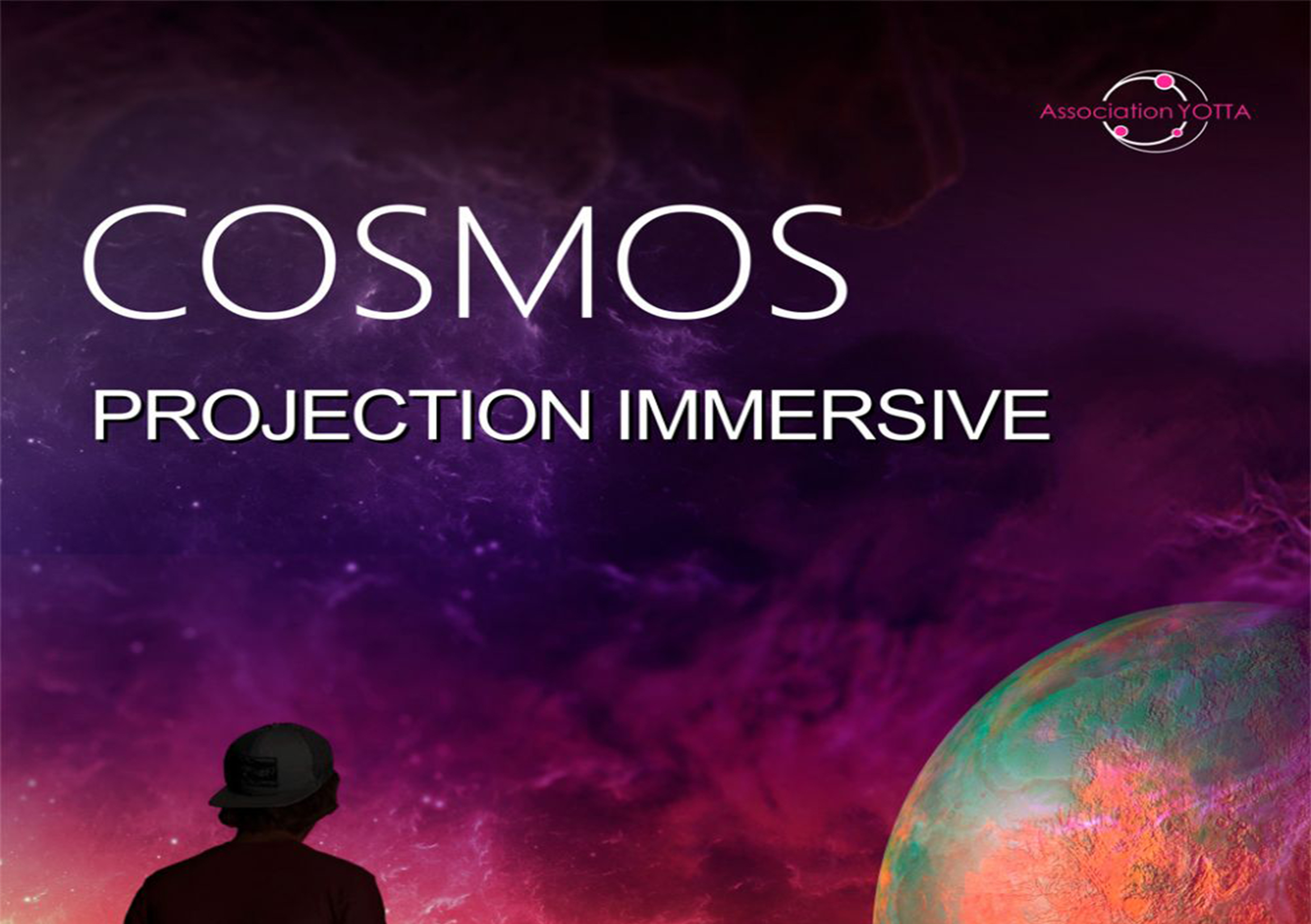 Association YOTTA

COSMOS

PROJECTION IMMERSIVE